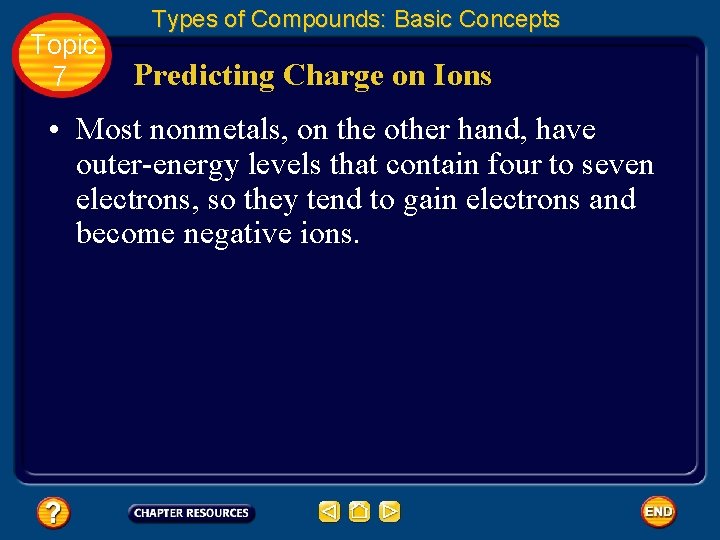 Types of Compounds: Basic Concepts

Topic 7

Predicting Charge on Ions

• Most nonmetals, on the other hand, have outer-energy levels that contain four to seven electrons, so they tend to gain electrons and become negative ions.

?

CHAPTER RESOURCES

END